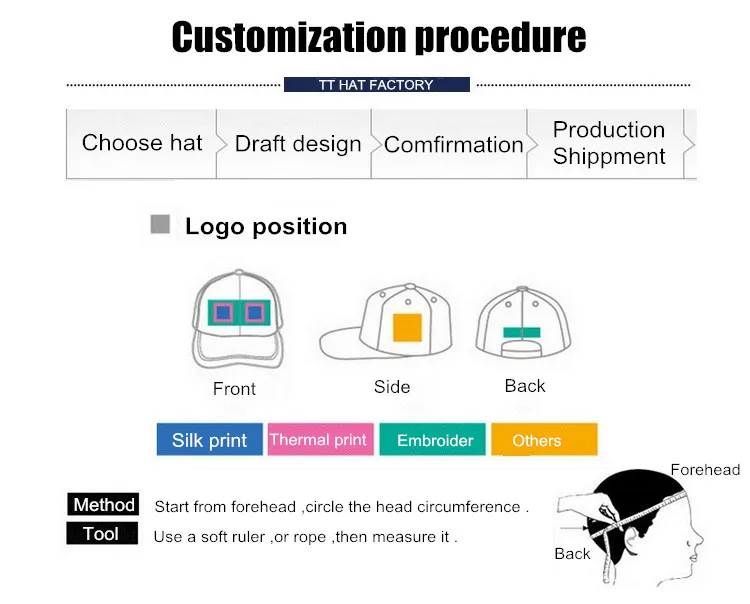 Customization procedure

TT HAT FACTORY

Choose hat
Draft design
Comfirmation
Production Shippment

Logo position

Front
Side
Back

Silk print
Thermal print
Embroider
Others

Method
Start from forehead ,circle the head circumference .

Tool
Use a soft ruler ,or rope ,then measure it .

Forehead
Back